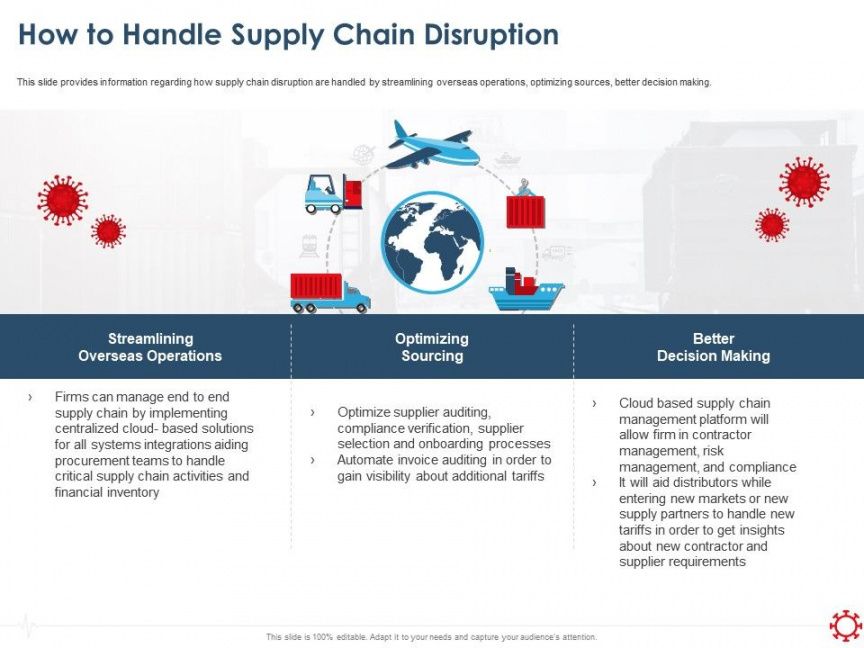 How to Handle Supply Chain Disruption

This slide provides information regarding how supply chain disruption are handled by streamlining overseas operations, optimizing sources, better decision making.

Streamlining Overseas Operations

› Firms can manage end to end supply chain by implementing centralized cloud- based solutions for all systems integrations aiding procurement teams to handle critical supply chain activities and financial inventory

Optimizing Sourcing

› Optimize supplier auditing, compliance verification, supplier selection and onboarding processes
› Automate invoice auditing in order to gain visibility about additional tariffs

Better Decision Making

› Cloud based supply chain management platform will allow firm in contractor management, risk management, and compliance
› It will aid distributors while entering new markets or new supply partners to handle new tariffs in order to get insights about new contractor and supplier requirements

This slide is 100% editable. Adapt it to your needs and capture your audience's attention.